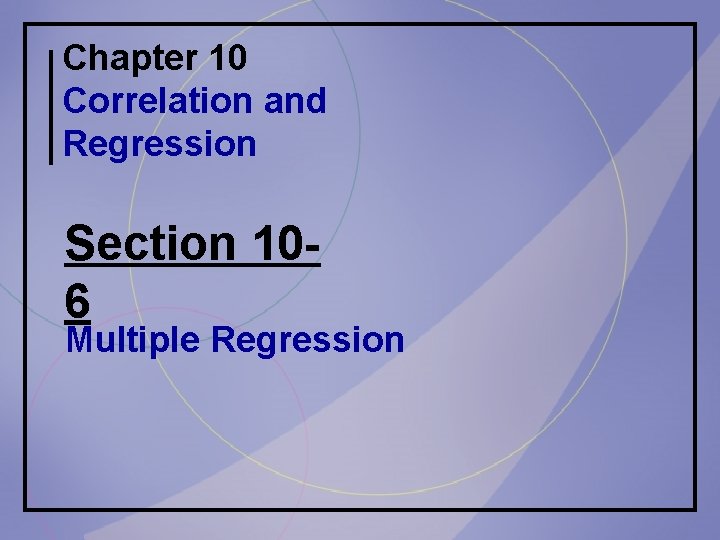 Chapter 10
Correlation and Regression

Section 10-6
Multiple Regression